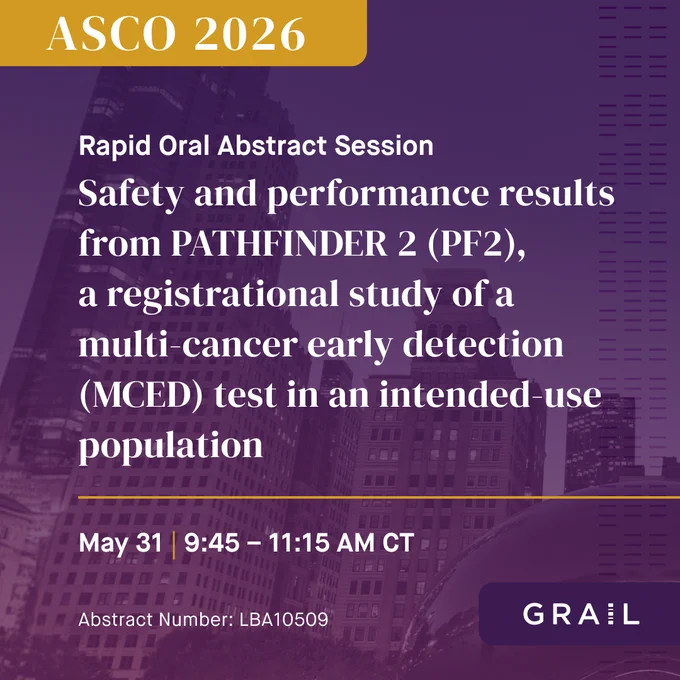 ASCO 2026

Rapid Oral Abstract Session

Safety and performance results from PATHFINDER 2 (PF2), a registrational study of a multi-cancer early detection (MCED) test in an intended-use population

May 31 | 9:45 – 11:15 AM CT

Abstract Number: LBA10509

GRAIL